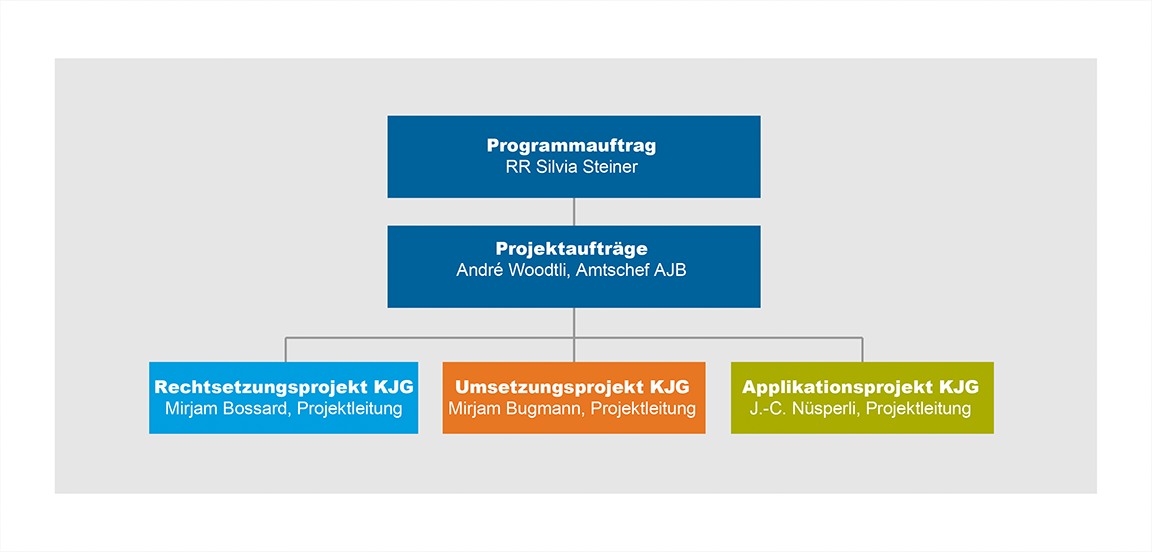 Programmauftrag
RR Silvia Steiner

Projektaufträge
André Woodtli, Amtschef AJB

Rechtsetzungsprojekt KJG
Mirjam Bossard, Projektleitung

Umsetzungsprojekt KJG
Mirjam Bugmann, Projektleitung

Applikationsprojekt KJG
J.-C. Nüsperli, Projektleitung